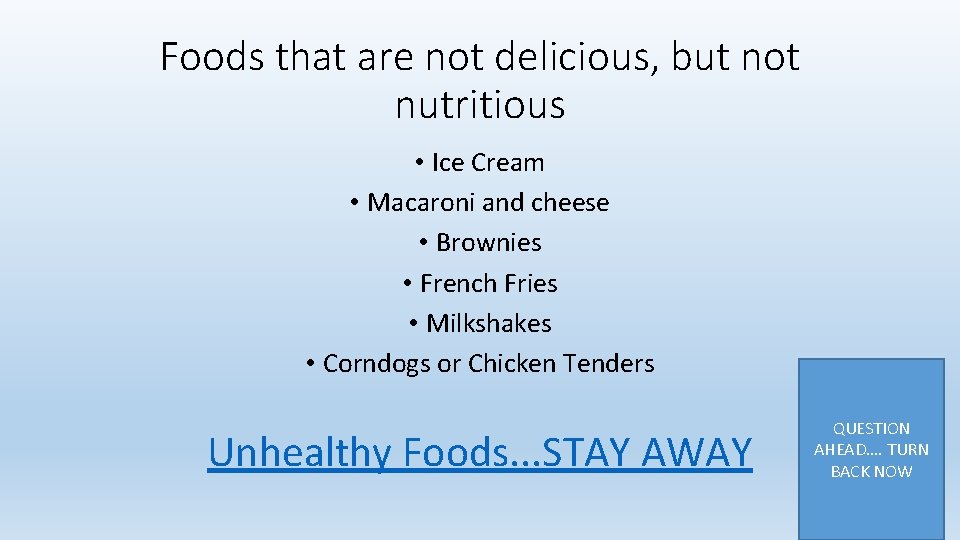 Foods that are not delicious, but not nutritious

• Ice Cream
• Macaroni and cheese
• Brownies
• French Fries
• Milkshakes
• Corndogs or Chicken Tenders

Unhealthy Foods...STAY AWAY

QUESTION AHEAD.... TURN BACK NOW